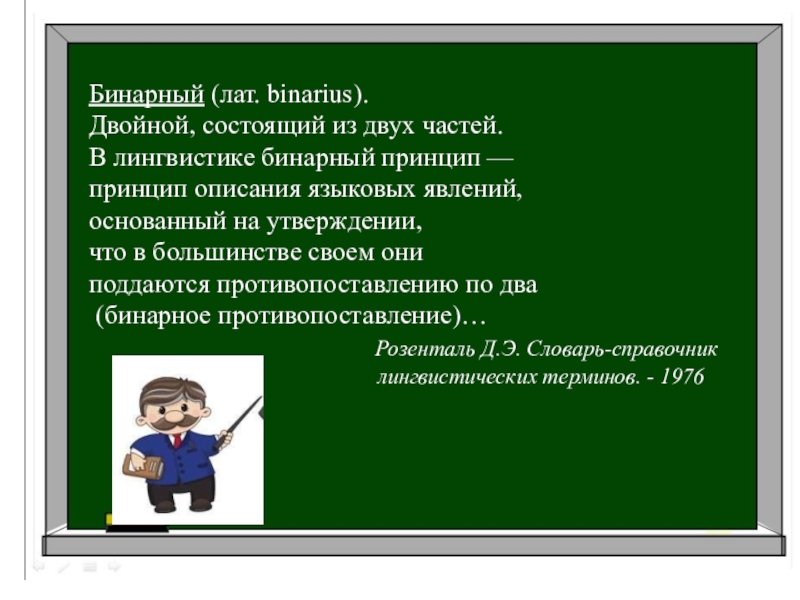 Бинарный (лат. binarius).
Двойной, состоящий из двух частей.
В лингвистике бинарный принцип — принцип описания языковых явлений, основанный на утверждении, что в большинстве своем они поддаются противопоставлению по два (бинарное противопоставление)…

Розенталь Д.Э. Словарь-справочник лингвистических терминов. - 1976